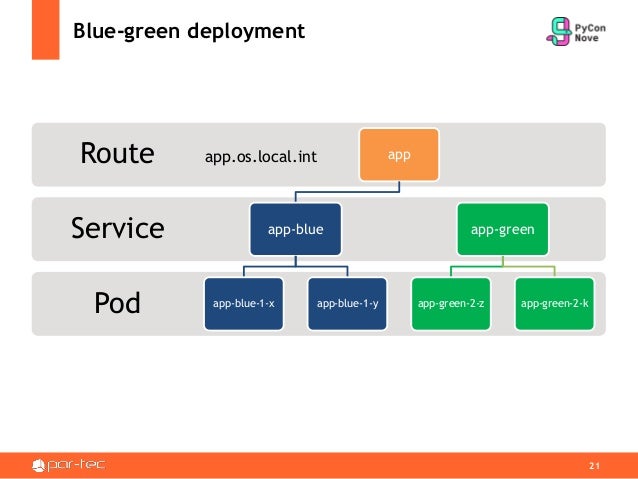 Blue-green deployment

PyCon Nove

Route app.os.local.int app

Service app-blue app-green

Pod app-blue-1-x app-blue-1-y app-green-2-z app-green-2-k

par-tec

21